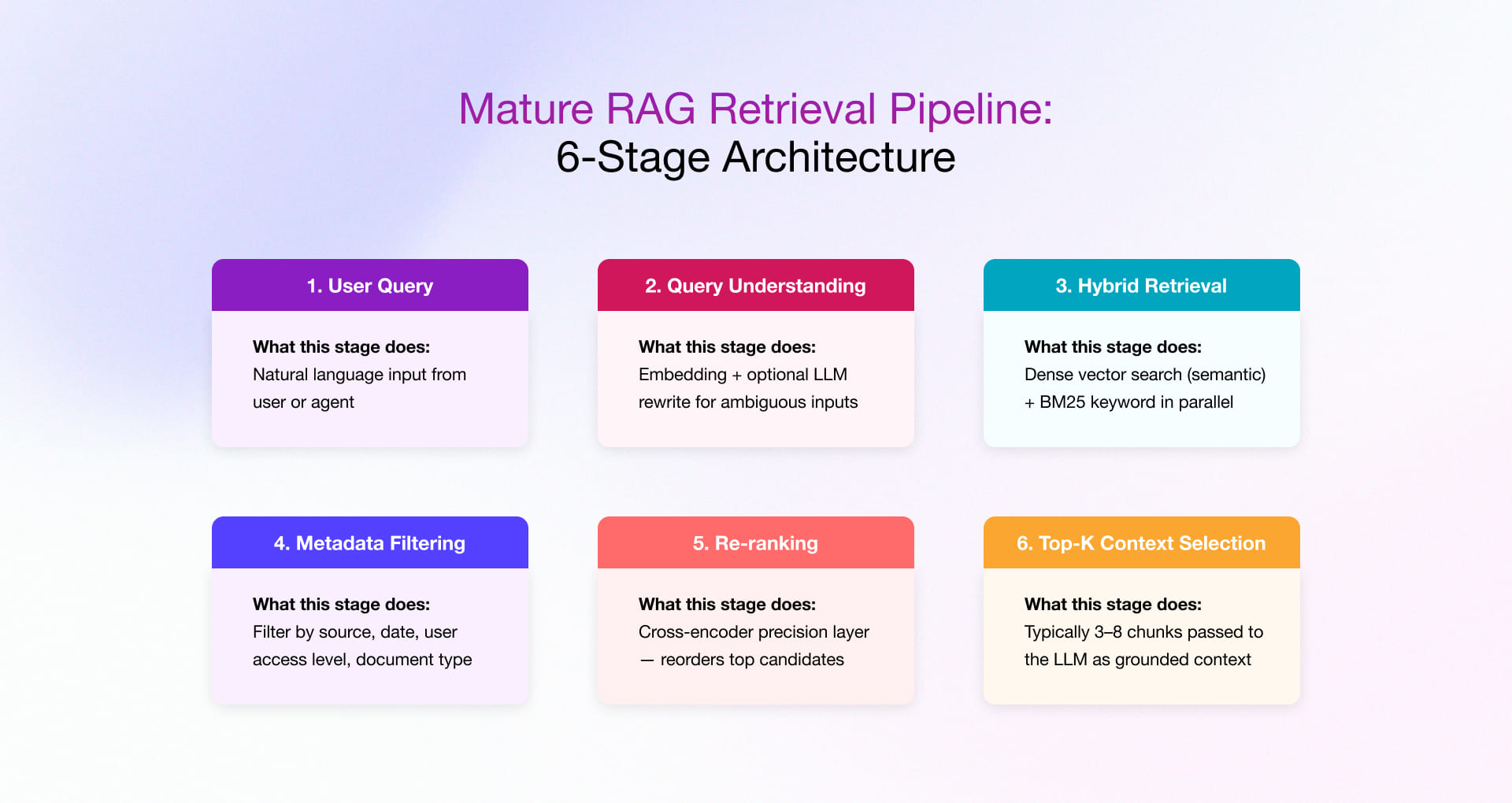 Mature RAG Retrieval Pipeline:
6-Stage Architecture

1. User Query

What this stage does:
Natural language input from user or agent

2. Query Understanding

What this stage does:
Embedding + optional LLM rewrite for ambiguous inputs

3. Hybrid Retrieval

What this stage does:
Dense vector search (semantic) + BM25 keyword in parallel

4. Metadata Filtering

What this stage does:
Filter by source, date, user access level, document type

5. Re-ranking

What this stage does:
Cross-encoder precision layer — reorders top candidates

6. Top-K Context Selection

What this stage does:
Typically 3–8 chunks passed to the LLM as grounded context